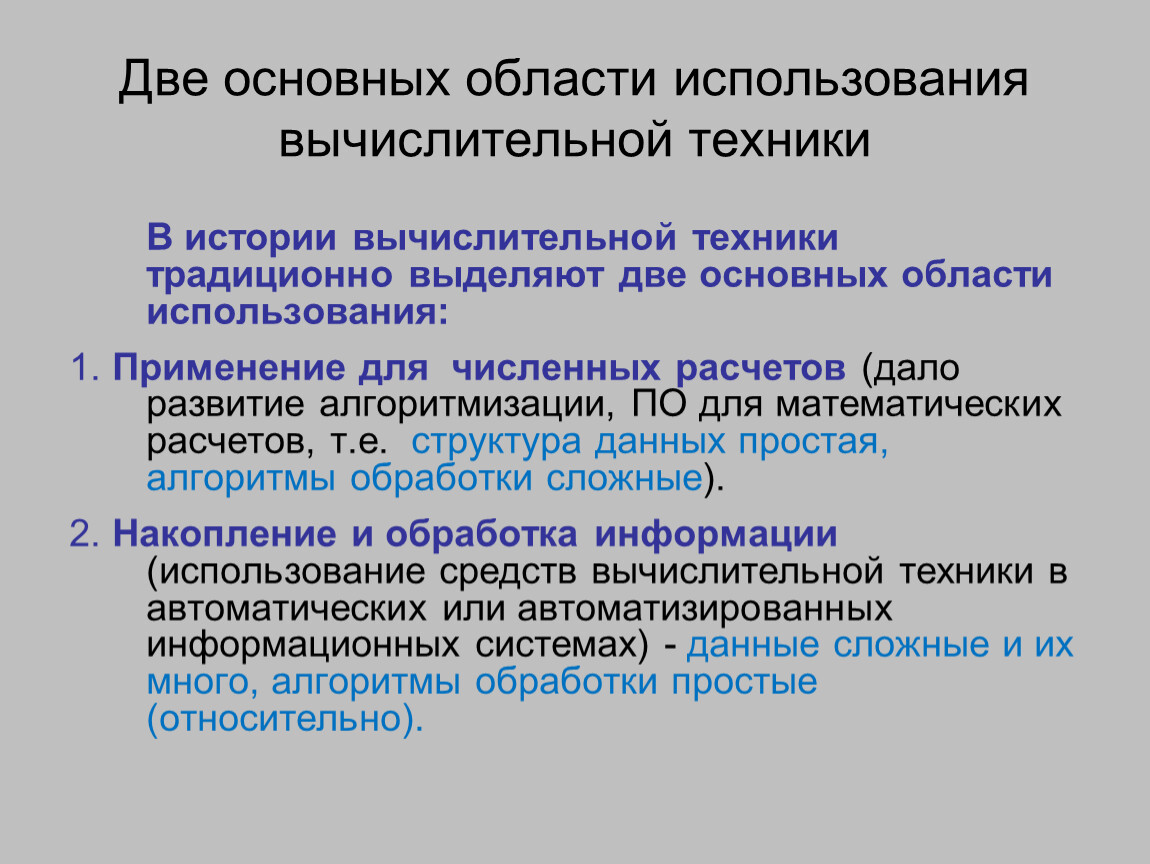 Две основных области использования вычислительной техники

В истории вычислительной техники традиционно выделяют две основных области использования:

1. Применение для численных расчетов (дало развитие алгоритмизации, ПО для математических расчетов, т.е. структура данных простая, алгоритмы обработки сложные).

2. Накопление и обработка информации (использование средств вычислительной техники в автоматических или автоматизированных информационных системах) - данные сложные и их много, алгоритмы обработки простые (относительно).